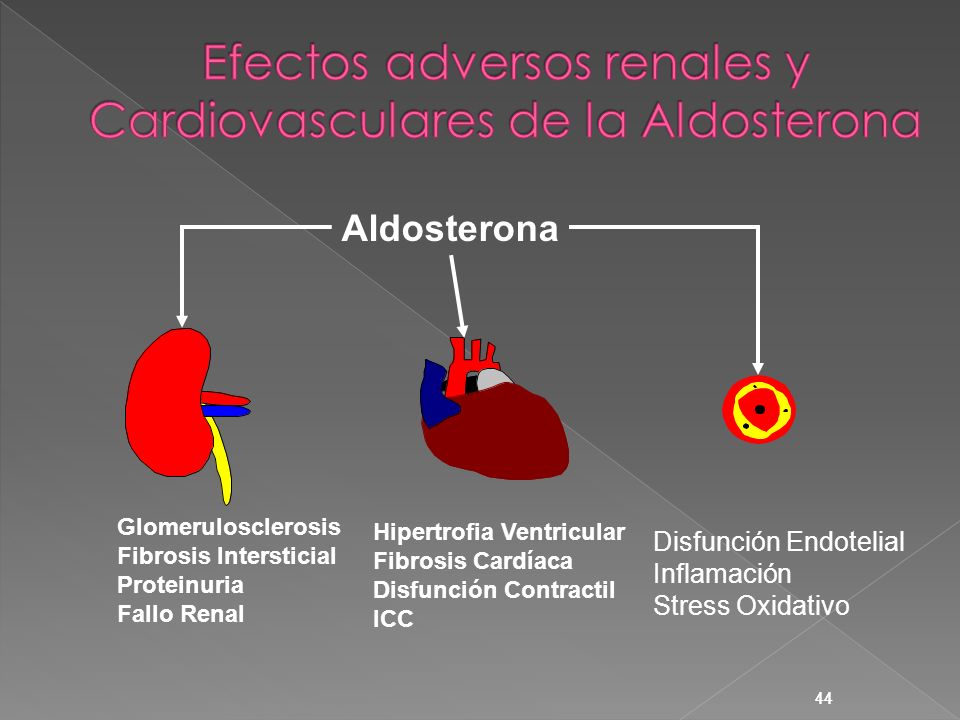 Efectos adversos renales y Cardiovasculares de la Aldosterona

Aldosterona

Glomerulosclerosis
Fibrosis Intersticial
Proteinuria
Fallo Renal

Hipertrofia Ventricular
Fibrosis Cardíaca
Disfunción Contractil
ICC

Disfunción Endotelial
Inflamación
Stress Oxidativo

44